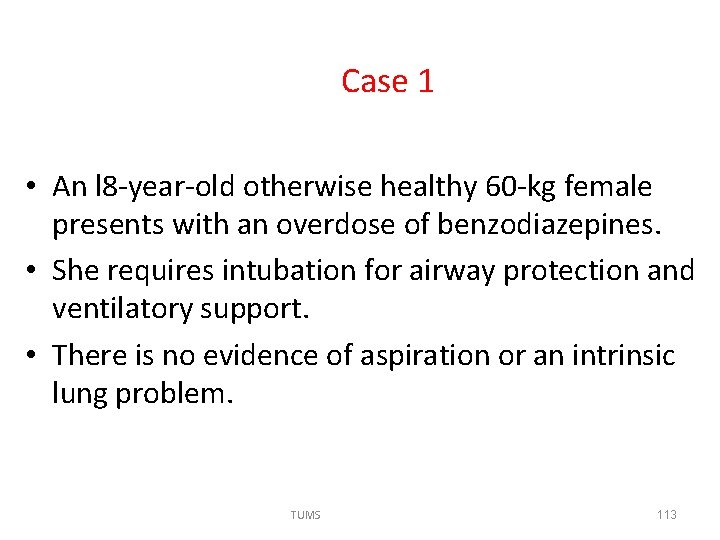 Case 1

• An l8-year-old otherwise healthy 60-kg female presents with an overdose of benzodiazepines.
• She requires intubation for airway protection and ventilatory support.
• There is no evidence of aspiration or an intrinsic lung problem.

TUMS

113